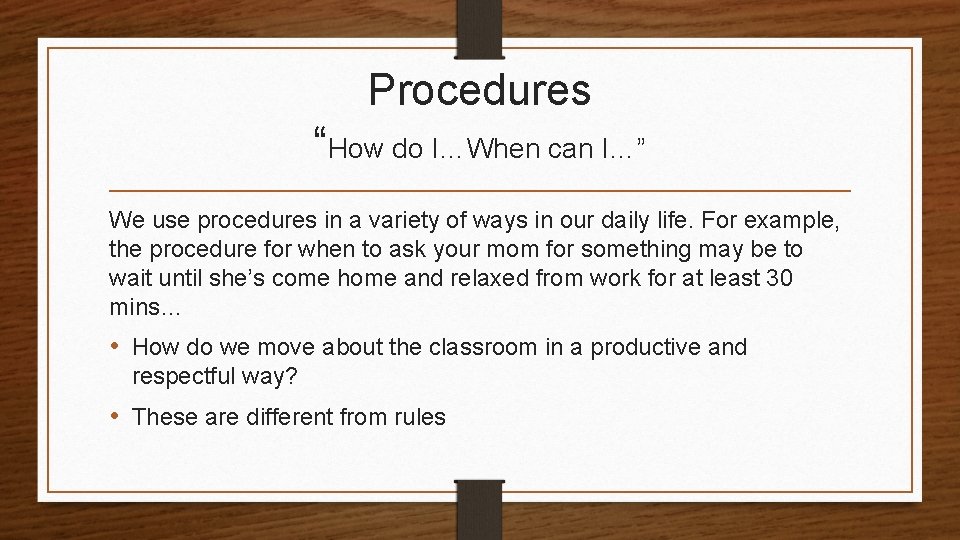 Procedures

“How do I…When can I…”

We use procedures in a variety of ways in our daily life. For example, the procedure for when to ask your mom for something may be to wait until she’s come home and relaxed from work for at least 30 mins…

• How do we move about the classroom in a productive and respectful way?

• These are different from rules